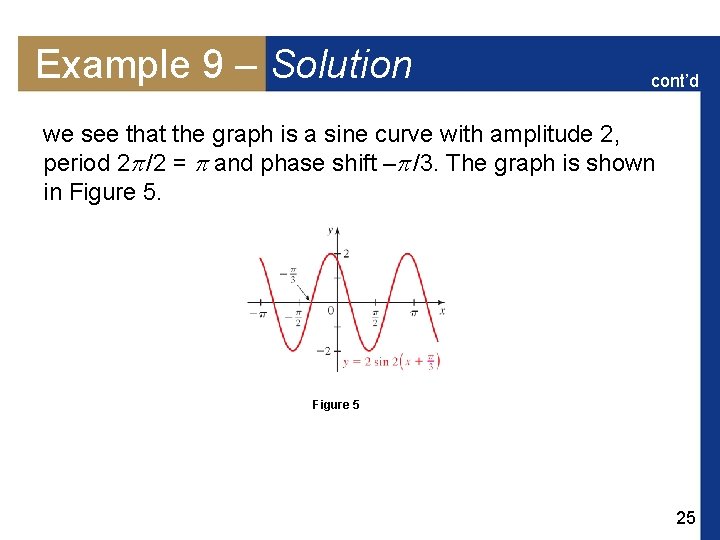 Example 9 – Solution

cont'd

we see that the graph is a sine curve with amplitude 2, period $2\pi/2 = \pi$ and phase shift $-\pi/3$. The graph is shown in Figure 5.

$y$

$2$

$-\frac{\pi}{3}$

$-\pi$ $-\frac{\pi}{2}$ $0$ $\frac{\pi}{2}$ $\pi$ $x$

$-2$

$y = 2 \sin 2\left(x + \frac{\pi}{3}\right)$

Figure 5

25